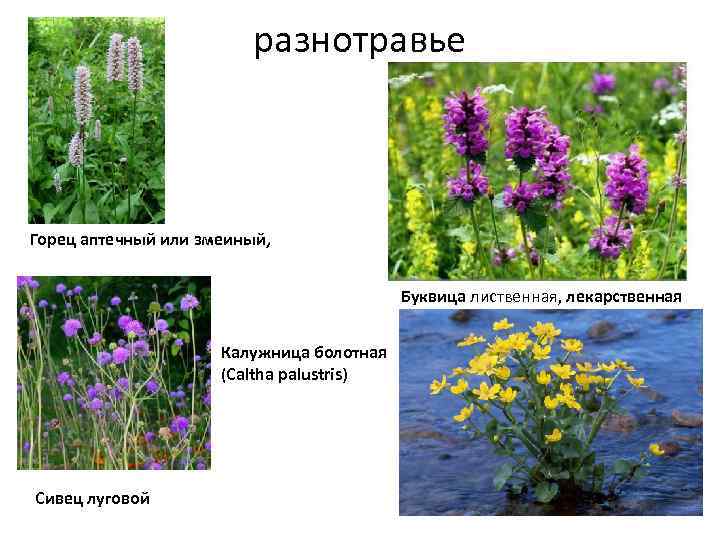 разнотравье

Горец аптечный или змеиный,

Буквица лиственная, лекарственная

Калужница болотная (Caltha palustris)

Сивец луговой